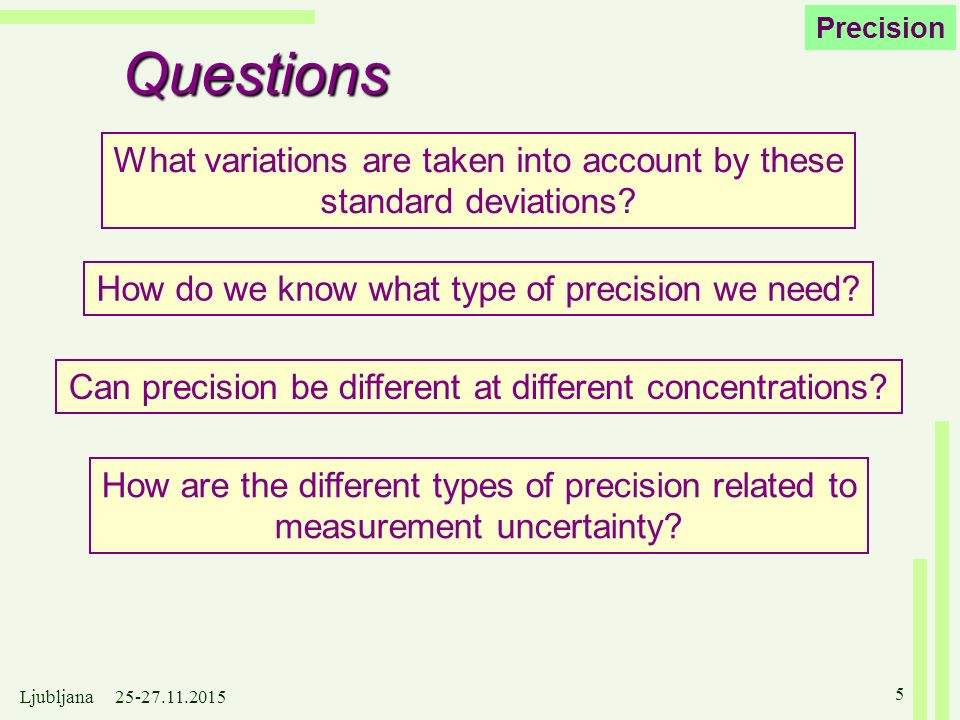 Precision

Questions

What variations are taken into account by these standard deviations?

How do we know what type of precision we need?

Can precision be different at different concentrations?

How are the different types of precision related to measurement uncertainty?

Ljubljana 25-27.11.2015

5